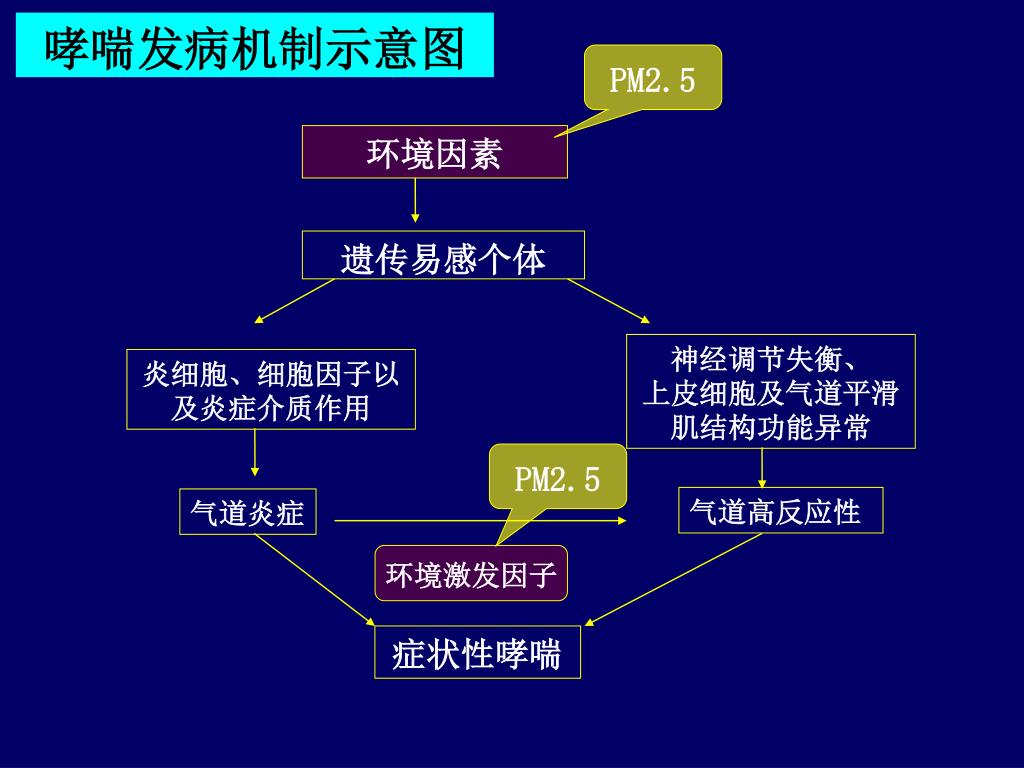 哮喘发病机制示意图

PM2.5

环境因素

遗传易感个体

炎细胞、细胞因子以及炎症介质作用

神经调节失衡、上皮细胞及气道平滑肌结构功能异常

PM2.5

气道炎症

气道高反应性

环境激发因子

症状性哮喘